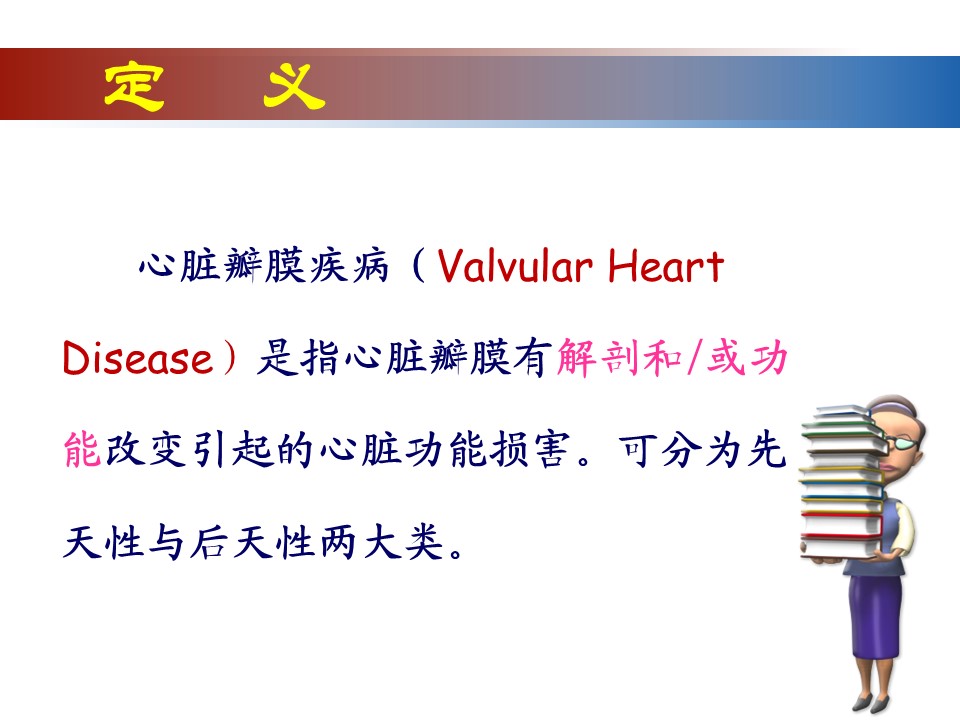 定 义

心脏瓣膜疾病（Valvular Heart Disease）是指心脏瓣膜有解剖和/或功能改变引起的心脏功能损害。可分为先天性与后天性两大类。